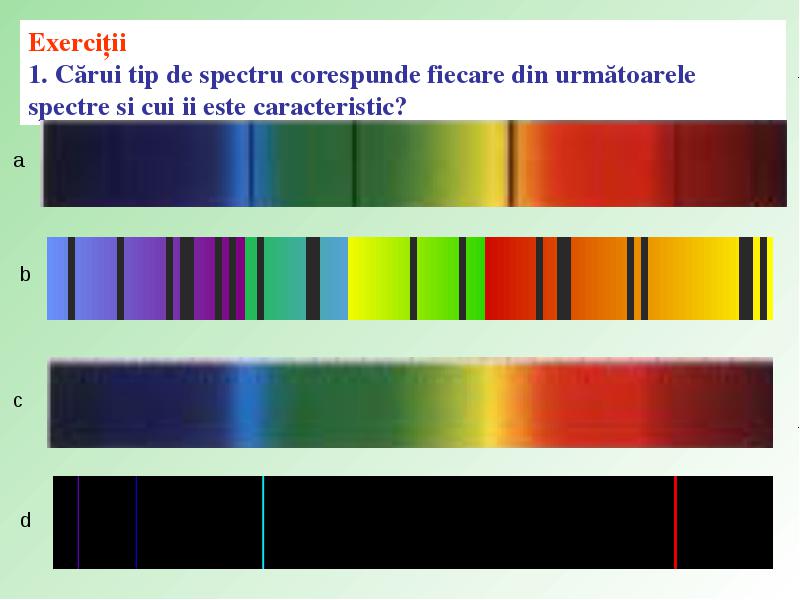 Exerciții
1. Cărui tip de spectru corespunde fiecare din următoarele spectre si cui ii este caracteristic?

a

b

c

d